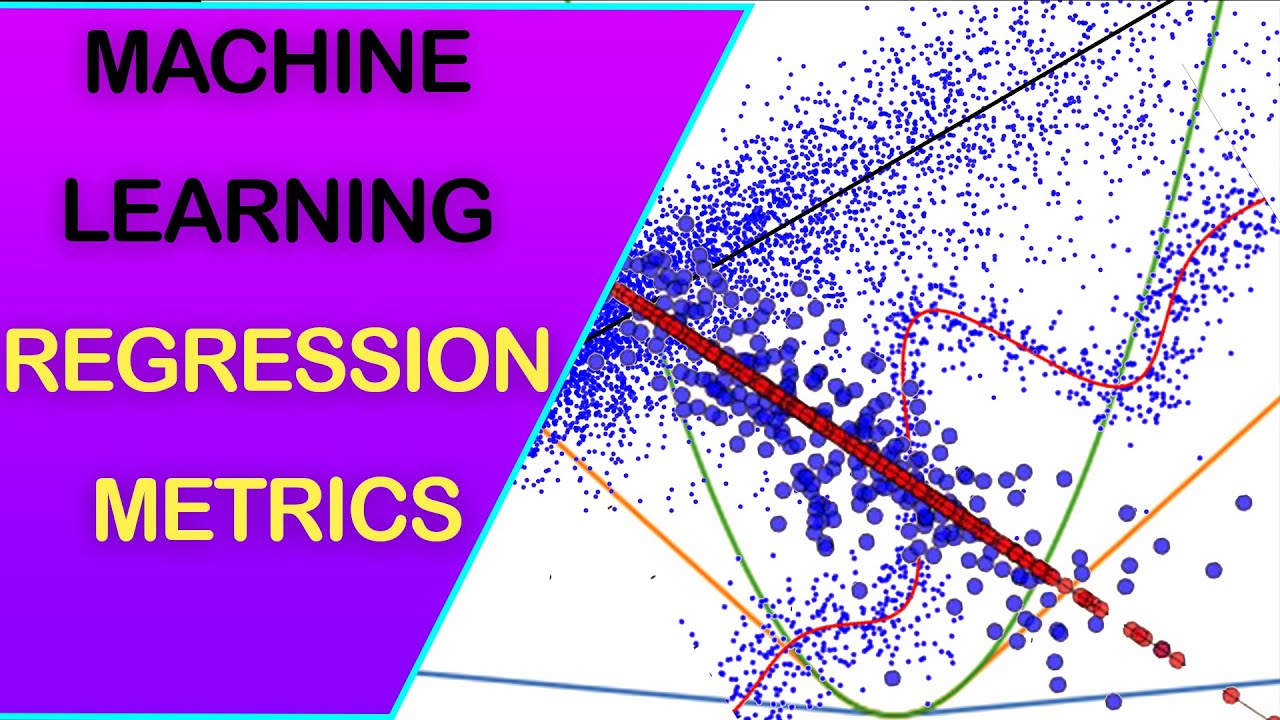 MACHINE LEARNING

REGRESSION METRICS